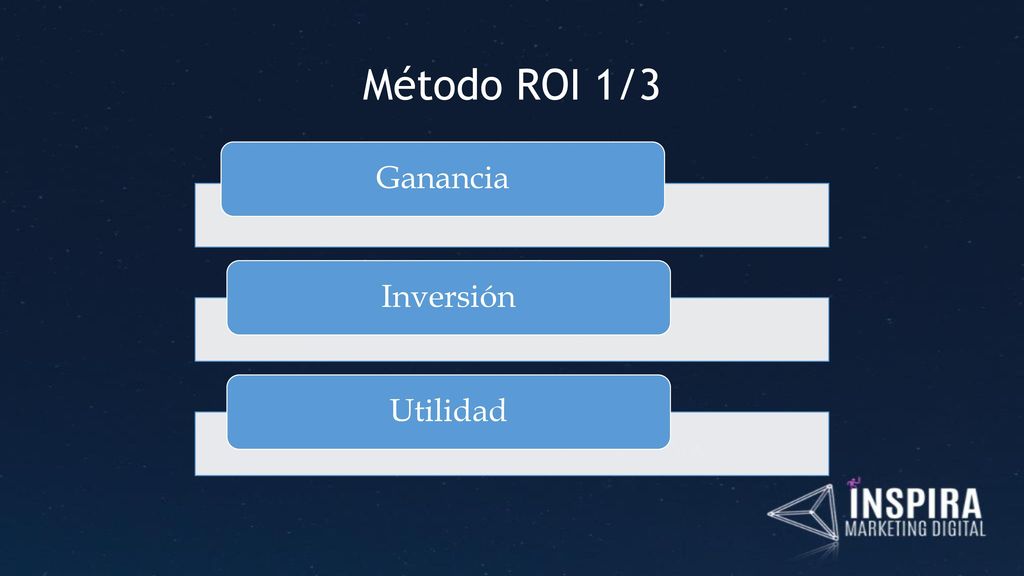 Método ROI 1/3

Ganancia

Inversión

Utilidad

INSPIRA
MARKETING DIGITAL